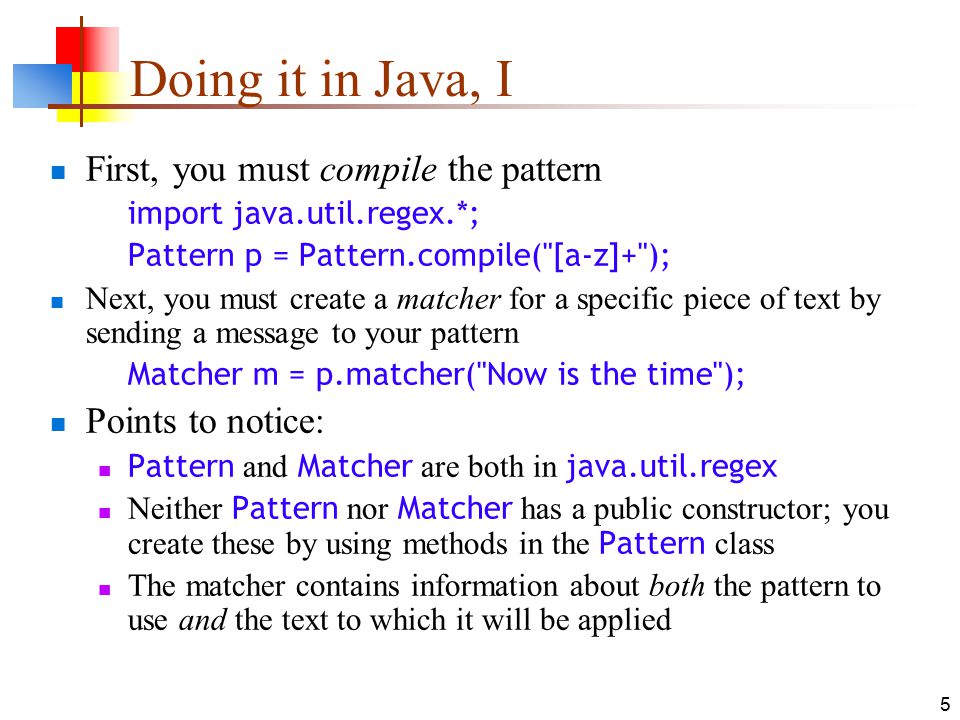 Doing it in Java, I

First, you must compile the pattern

import java.util.regex.*;

Pattern p = Pattern.compile("[a-z]+");

Next, you must create a matcher for a specific piece of text by sending a message to your pattern

Matcher m = p.matcher("Now is the time");

Points to notice:

Pattern and Matcher are both in java.util.regex

Neither Pattern nor Matcher has a public constructor; you create these by using methods in the Pattern class

The matcher contains information about both the pattern to use and the text to which it will be applied

5